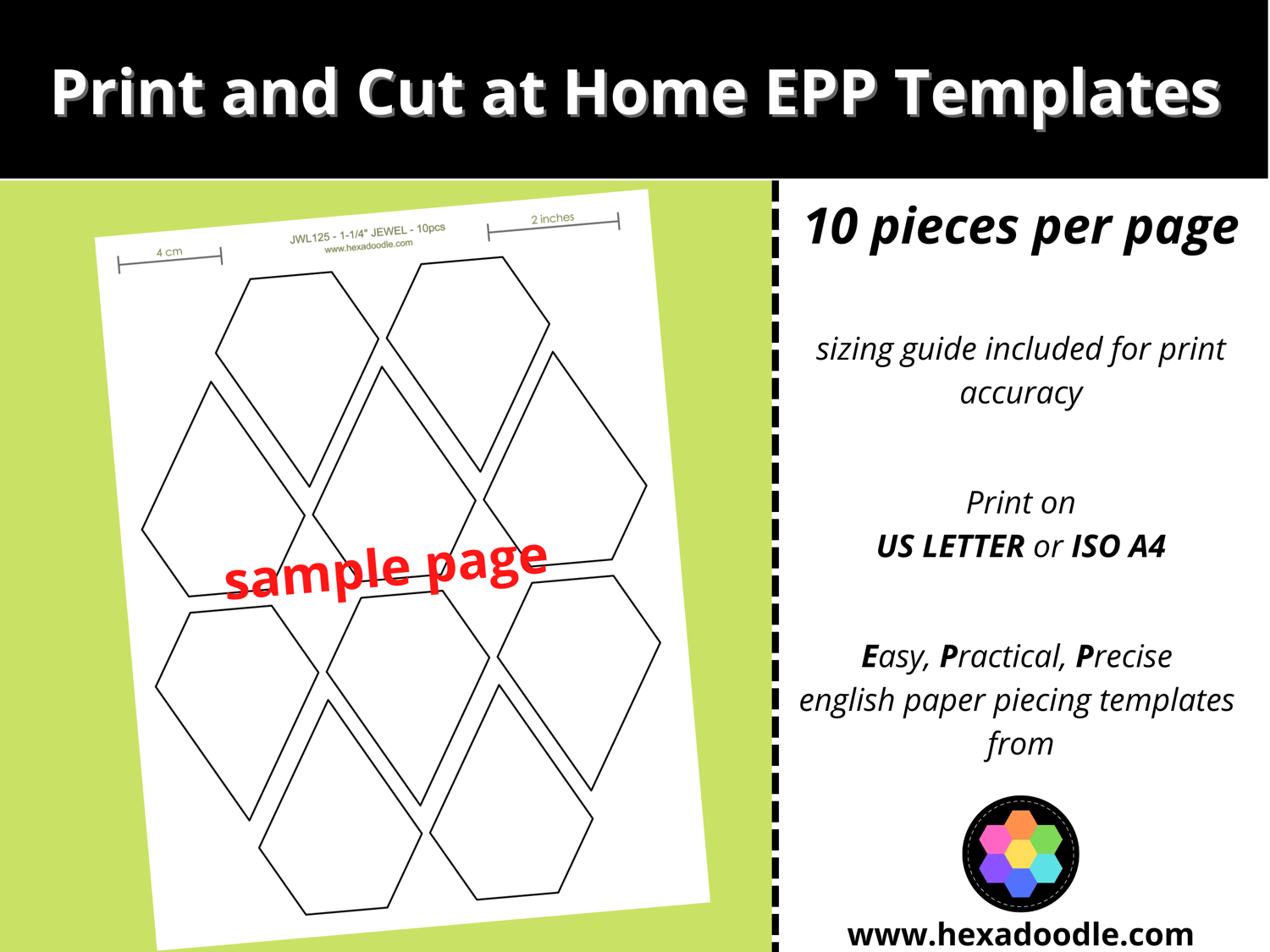 Print and Cut at Home EPP Templates

4 cm

JWL125 - 1-1/4" JEWEL - 10pcs
www.hexadoodle.com

2 inches

sample page

10 pieces per page

sizing guide included for print accuracy

Print on
US LETTER or ISO A4

Easy, Practical, Precise english paper piecing templates from

www.hexadoodle.com